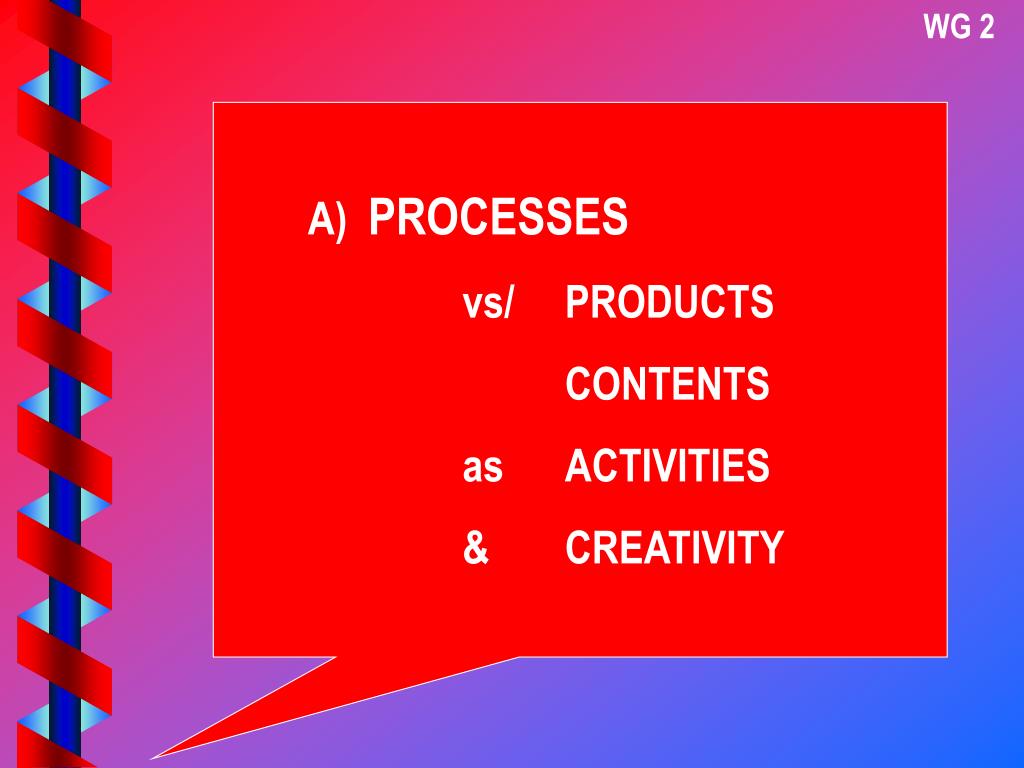 WG 2

A) PROCESSES

vs/ PRODUCTS

CONTENTS

as ACTIVITIES

& CREATIVITY